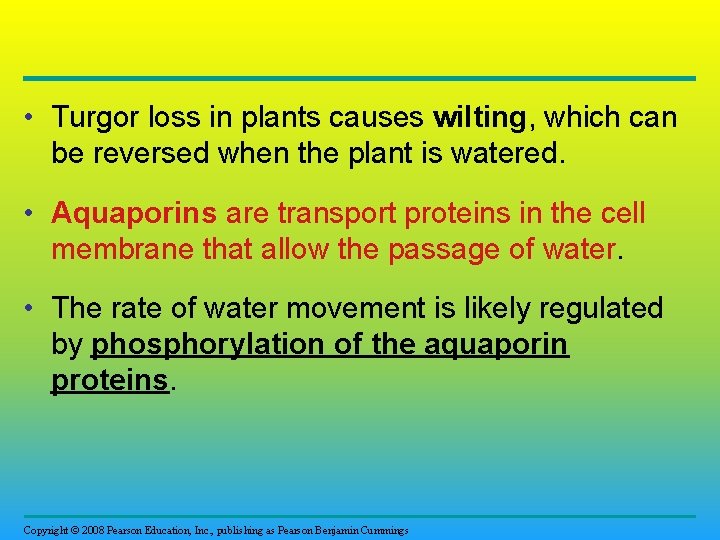 • Turgor loss in plants causes wilting, which can be reversed when the plant is watered.

• Aquaporins are transport proteins in the cell membrane that allow the passage of water.

• The rate of water movement is likely regulated by phosphorylation of the aquaporin proteins.

Copyright © 2008 Pearson Education, Inc., publishing as Pearson Benjamin Cummings